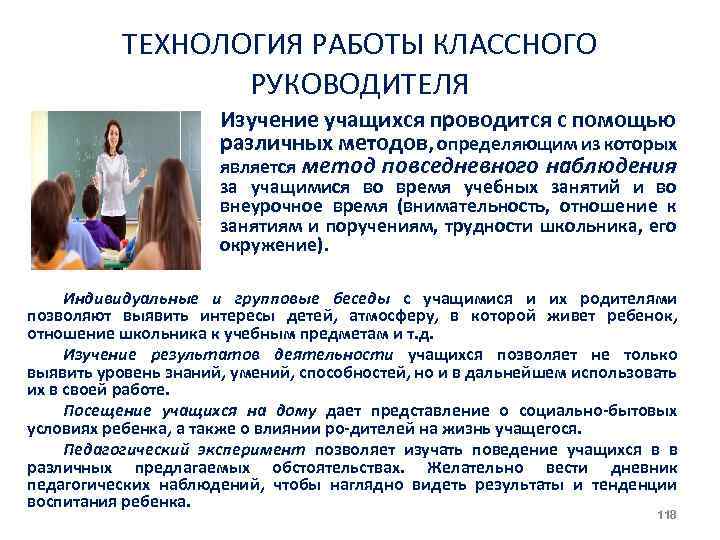 ТЕХНОЛОГИЯ РАБОТЫ КЛАССНОГО РУКОВОДИТЕЛЯ

Изучение учащихся проводится с помощью различных методов, определяющим из которых является метод повседневного наблюдения за учащимися во время учебных занятий и во внеурочное время (внимательность, отношение к занятиям и поручениям, трудности школьника, его окружение).

Индивидуальные и групповые беседы с учащимися и их родителями позволяют выявить интересы детей, атмосферу, в которой живет ребенок, отношение школьника к учебным предметам и т.д.

Изучение результатов деятельности учащихся позволяет не только выявить уровень знаний, умений, способностей, но и в дальнейшем использовать их в своей работе.

Посещение учащихся на дому дает представление о социально-бытовых условиях ребенка, а также о влиянии ро-дителей на жизнь учащегося.

Педагогический эксперимент позволяет изучать поведение учащихся в в различных предлагаемых обстоятельствах. Желательно вести дневник педагогических наблюдений, чтобы наглядно видеть результаты и тенденции воспитания ребенка.

118